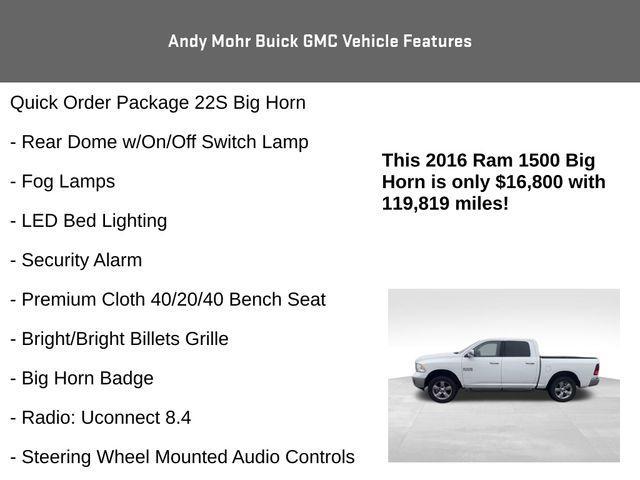 Andy Mohr Buick GMC Vehicle Features

Quick Order Package 22S Big Horn

- Rear Dome w/On/Off Switch Lamp

- Fog Lamps

- LED Bed Lighting

- Security Alarm

- Premium Cloth 40/20/40 Bench Seat

- Bright/Bright Billets Grille

- Big Horn Badge

- Radio: Uconnect 8.4

- Steering Wheel Mounted Audio Controls

This 2016 Ram 1500 Big Horn is only $16,800 with 119,819 miles!